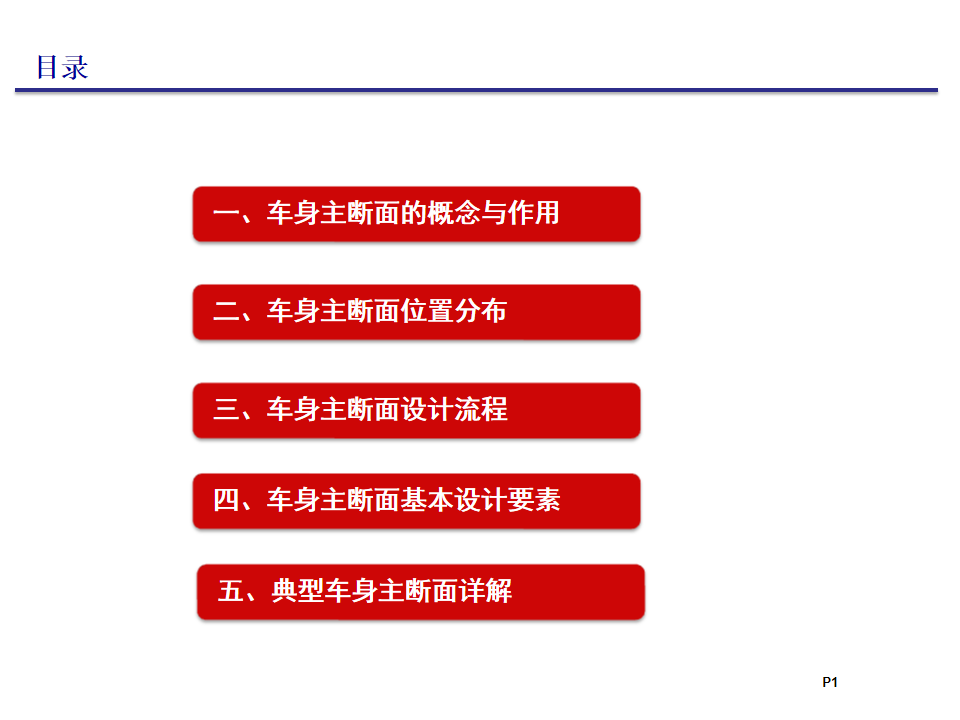 目录

一、车身主断面的概念与作用

二、车身主断面位置分布

三、车身主断面设计流程

四、车身主断面基本设计要素

五、典型车身主断面详解

P1